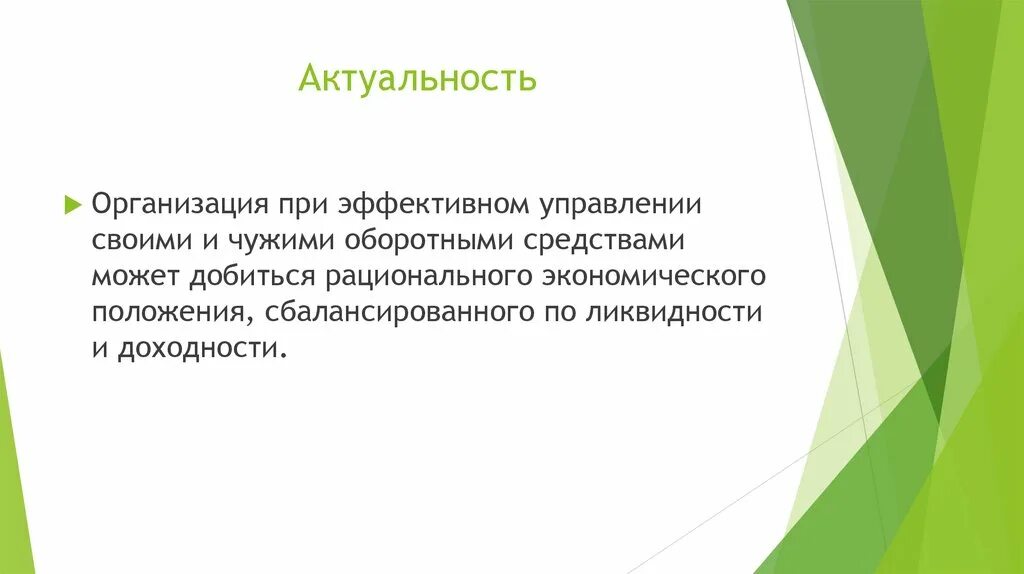 Актуальность

Организация при эффективном управлении своими и чужими оборотными средствами может добиться рационального экономического положения, сбалансированного по ликвидности и доходности.